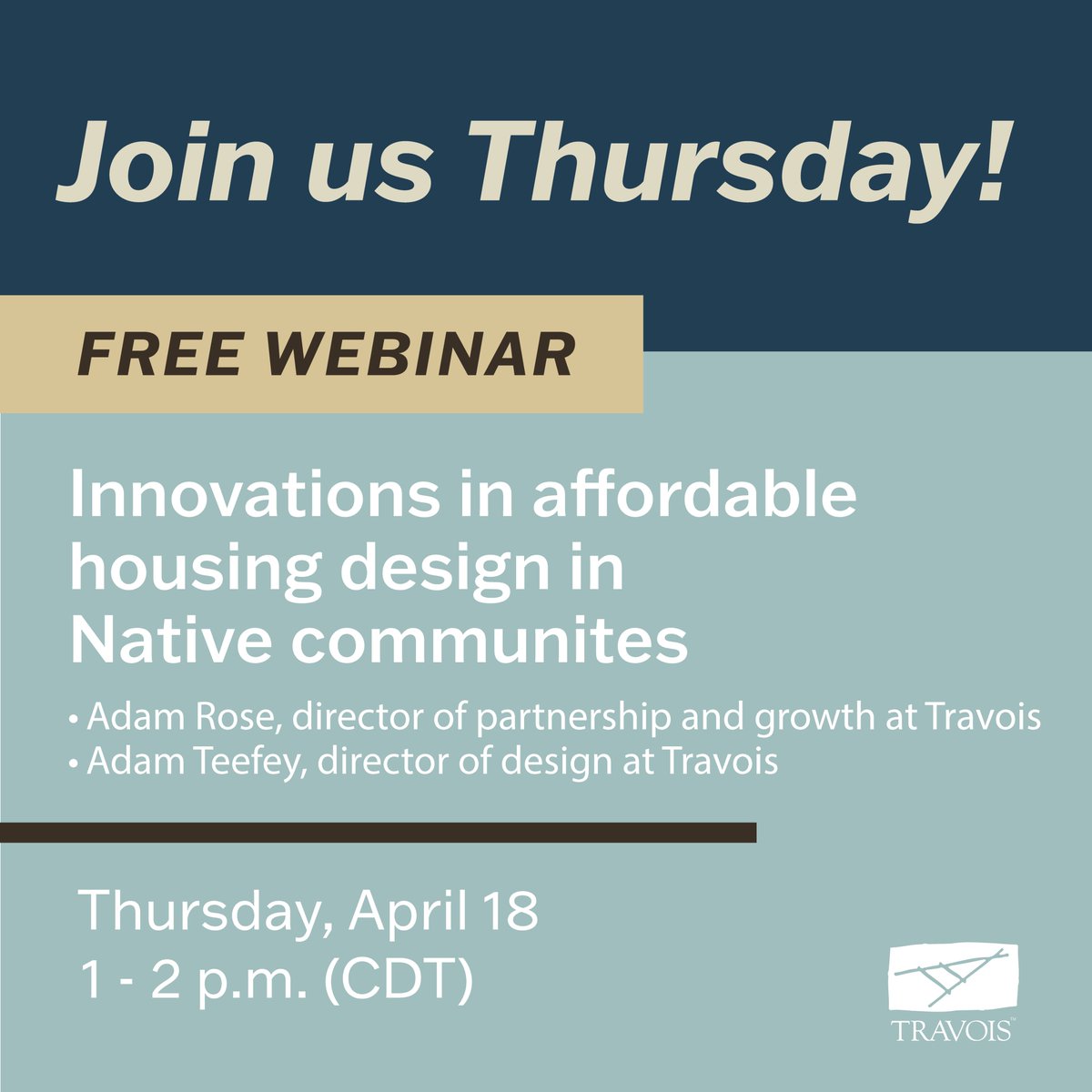 Join us Thursday!

FREE WEBINAR

Innovations in affordable housing design in Native communites

• Adam Rose, director of partnership and growth at Travois
• Adam Teefey, director of design at Travois

Thursday, April 18
1 - 2 p.m. (CDT)

TRAVOIS™